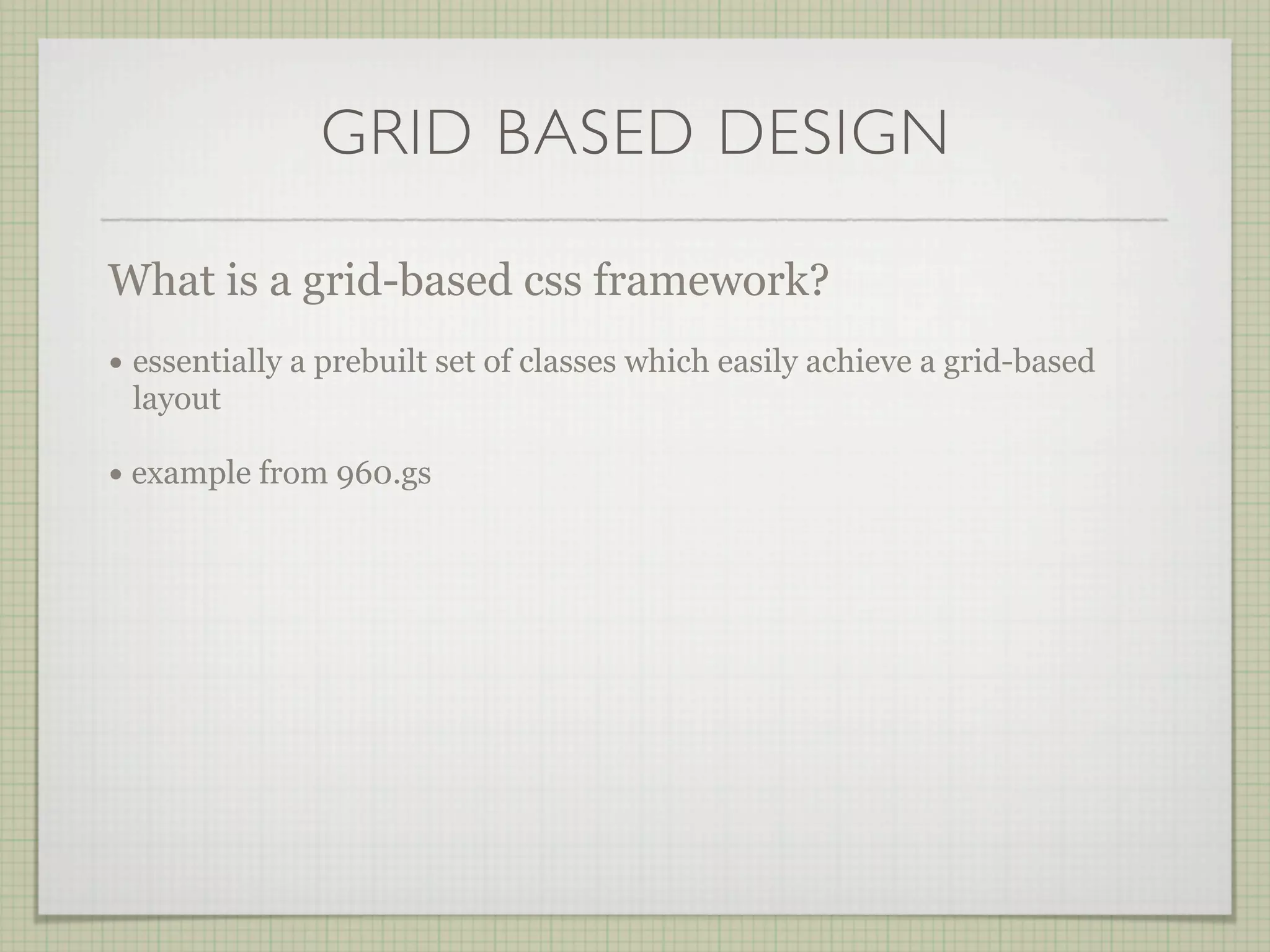 GRID BASED DESIGN

What is a grid-based css framework?

• essentially a prebuilt set of classes which easily achieve a grid-based layout

• example from 960.gs